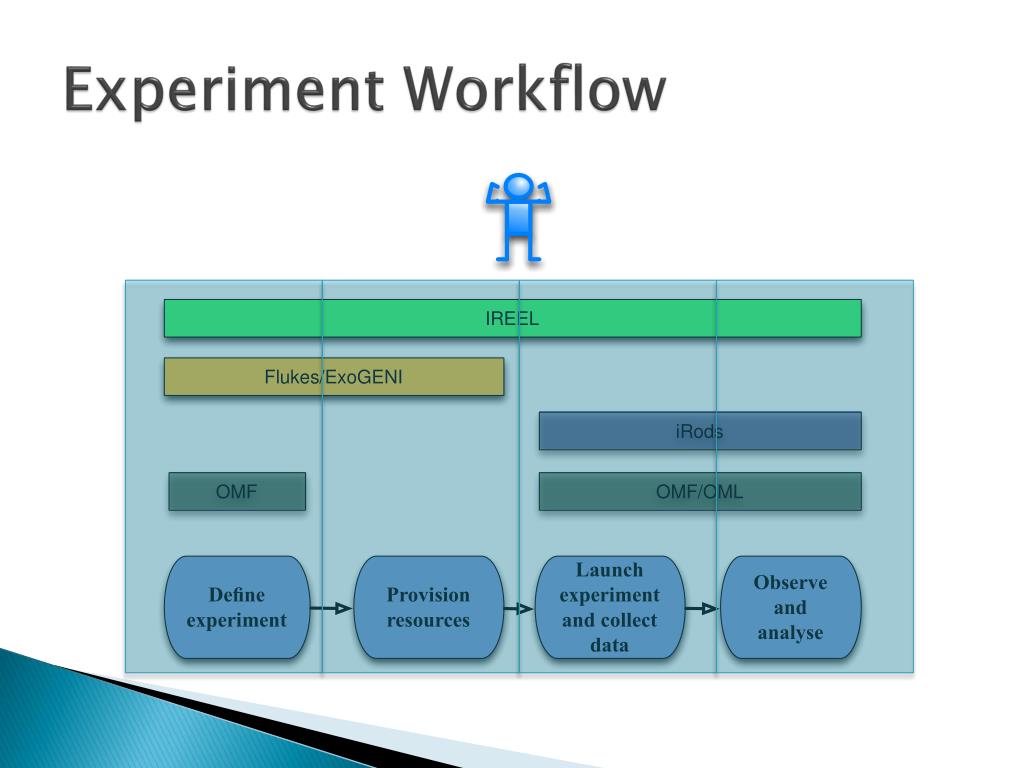 Experiment Workflow

IREEL

Flukes/ExoGENI

iRods

OMF

OMF/OML

Define experiment

Provision resources

Launch experiment and collect data

Observe and analyse